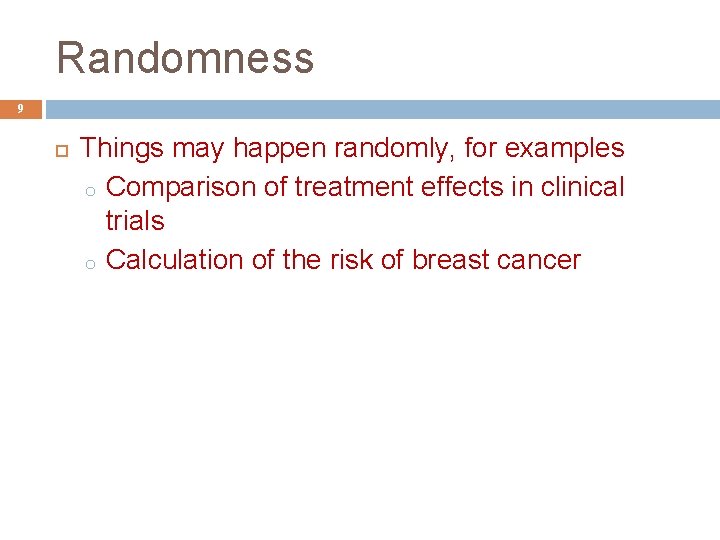 Randomness

9

Things may happen randomly, for examples

Comparison of treatment effects in clinical trials

Calculation of the risk of breast cancer